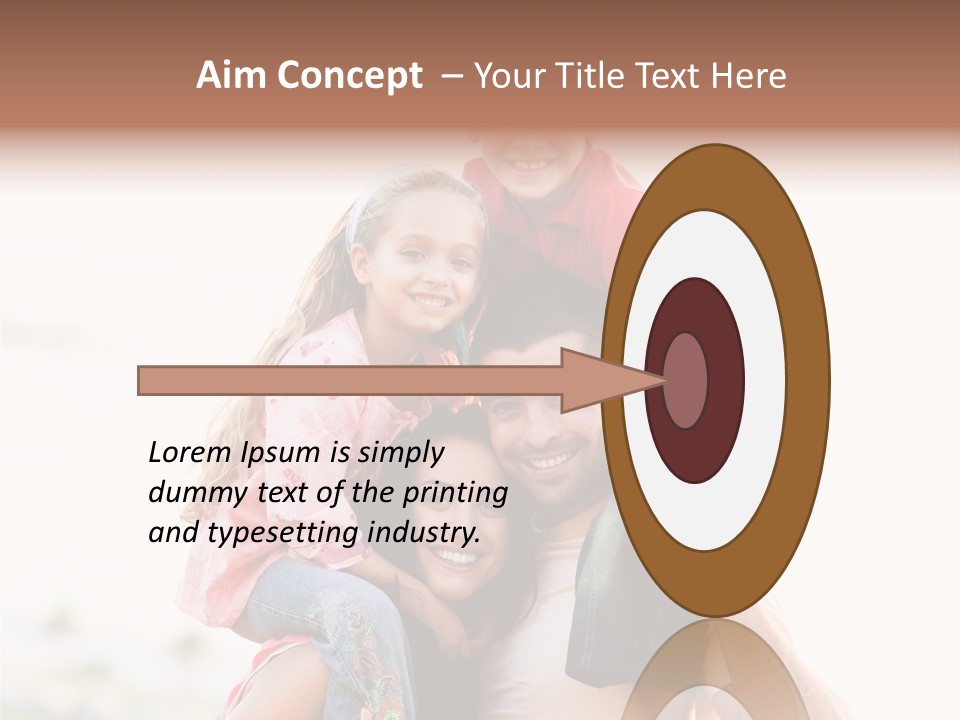 Aim Concept – Your Title Text Here

Lorem Ipsum is simply dummy text of the printing and typesetting industry.